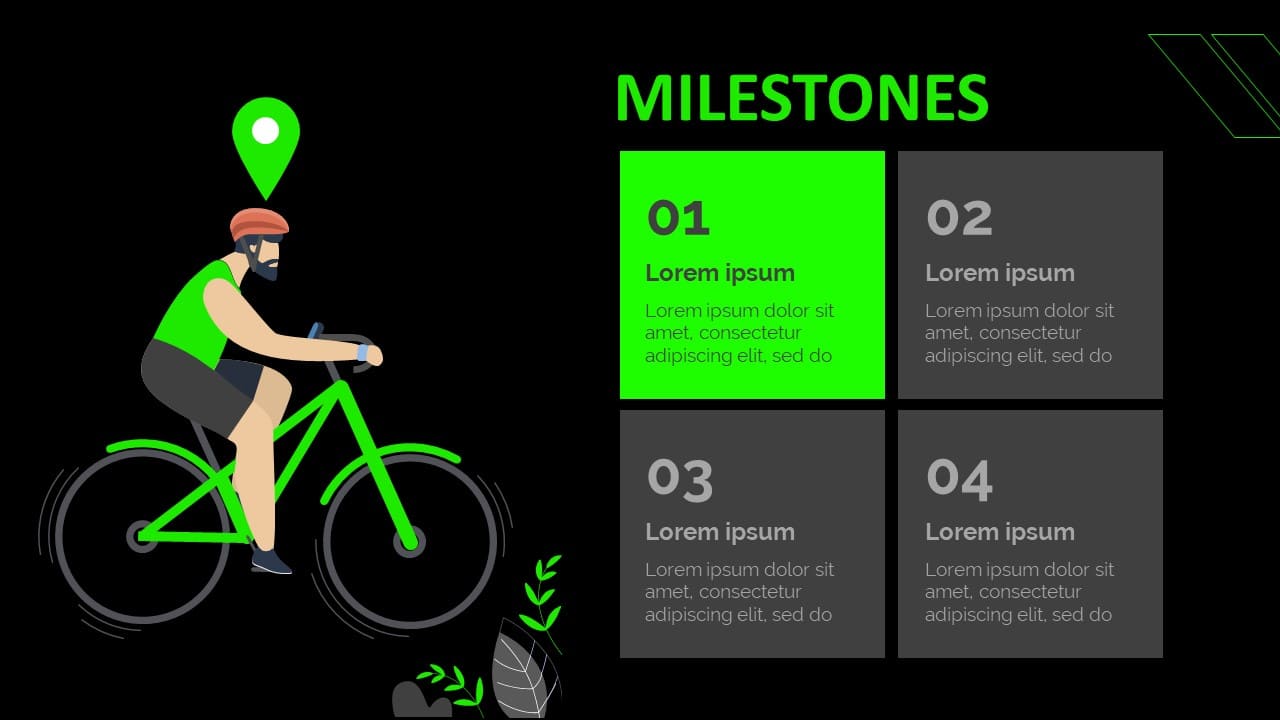 MILESTONES

01
Lorem ipsum
Lorem ipsum dolor sit amet, consectetur adipiscing elit, sed do

02
Lorem ipsum
Lorem ipsum dolor sit amet, consectetur adipiscing elit, sed do

03
Lorem ipsum
Lorem ipsum dolor sit amet, consectetur adipiscing elit, sed do

04
Lorem ipsum
Lorem ipsum dolor sit amet, consectetur adipiscing elit, sed do